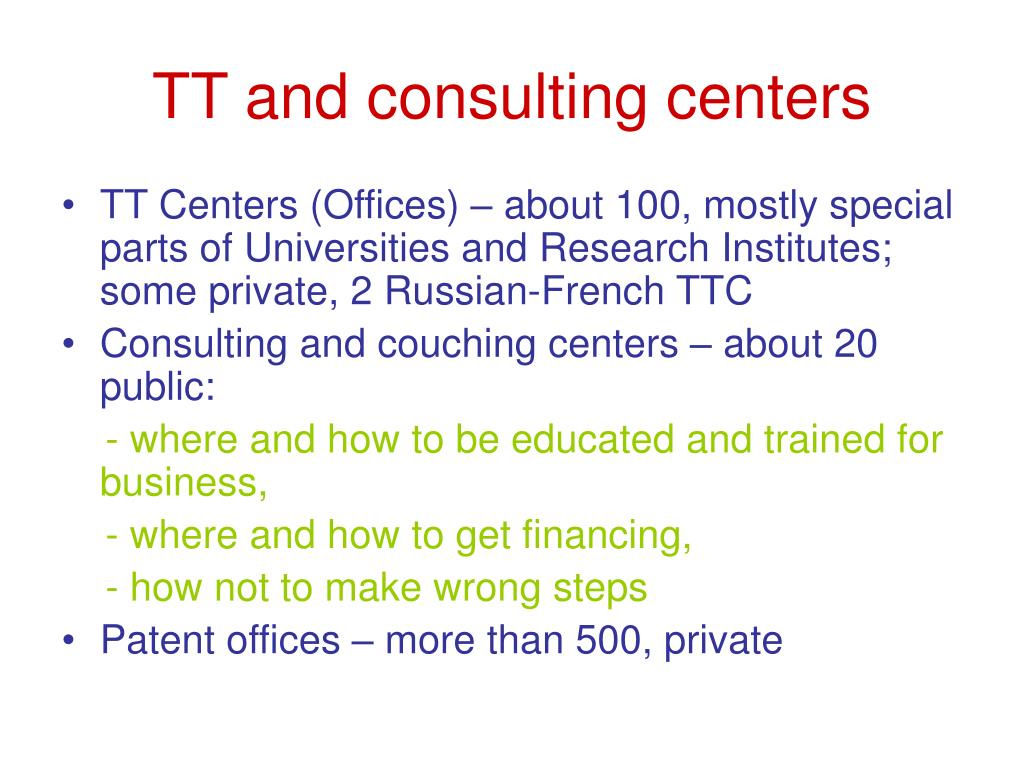 TT and consulting centers

• TT Centers (Offices) – about 100, mostly special parts of Universities and Research Institutes; some private, 2 Russian-French TTC
• Consulting and couching centers – about 20 public:
- where and how to be educated and trained for business,
- where and how to get financing,
- how not to make wrong steps
• Patent offices – more than 500, private